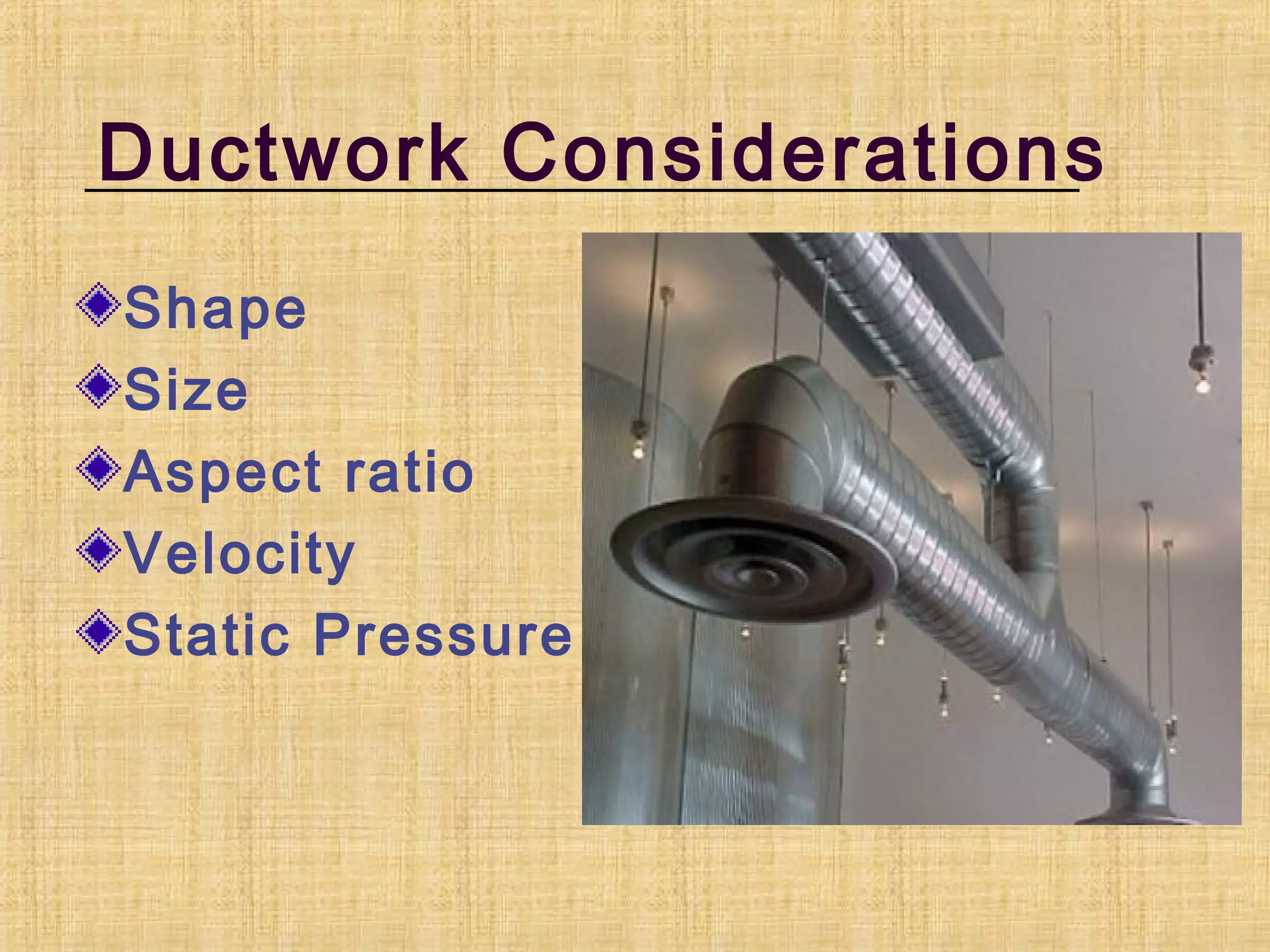 Ductwork Considerations

Shape
Size
Aspect ratio
Velocity
Static Pressure